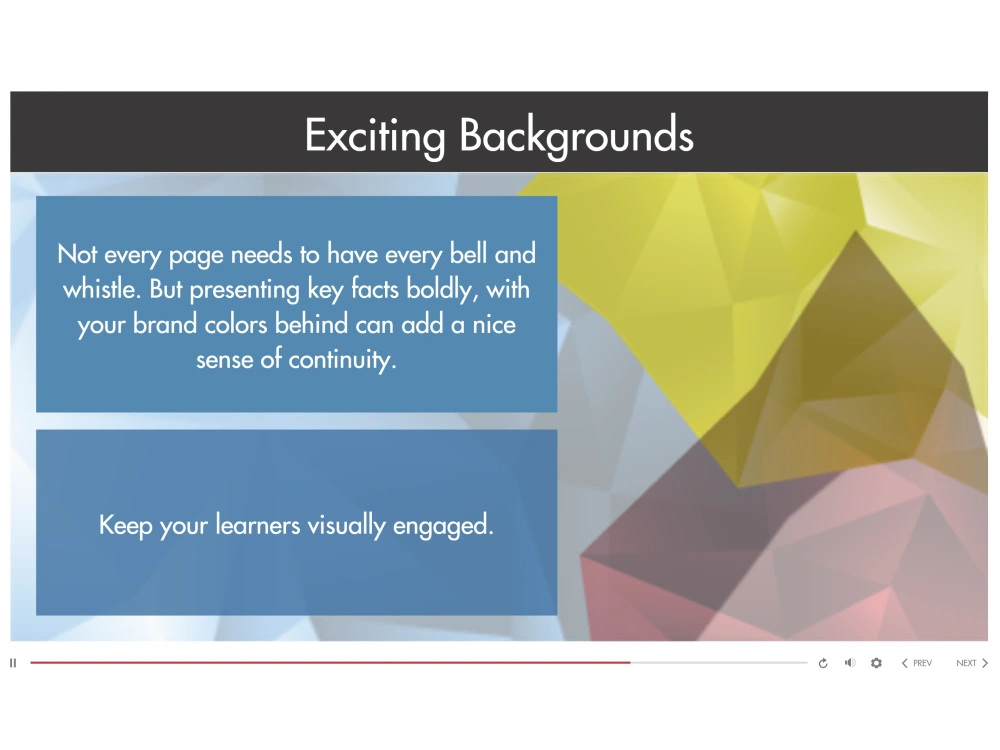 Exciting Backgrounds

Not every page needs to have every bell and whistle. But presenting key facts boldly, with your brand colors behind can add a nice sense of continuity.

Keep your learners visually engaged.

PREV

NEXT